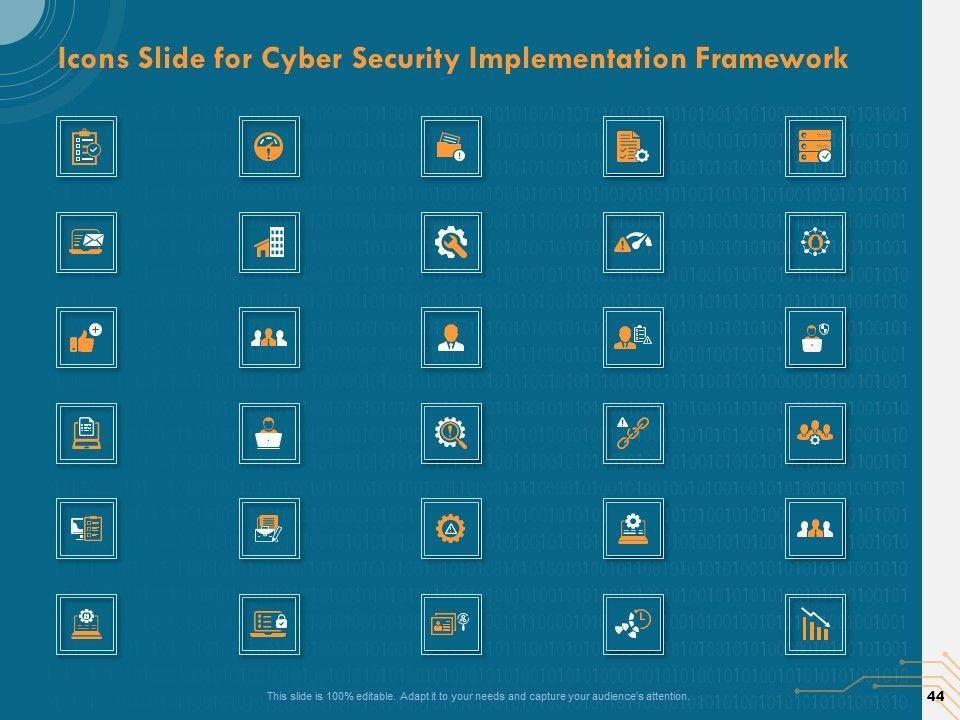 Icons Slide for Cyber Security Implementation Framework

This slide is 100% editable. Adapt it to your needs and capture your audience's attention.

44